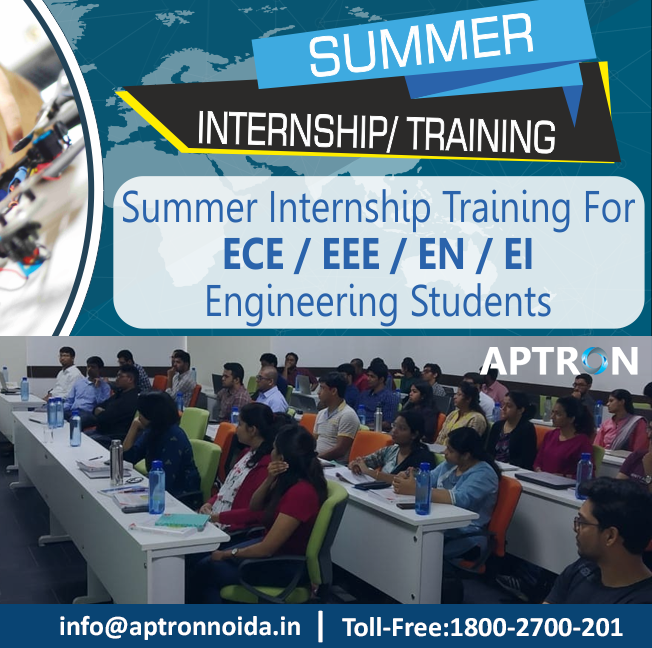 SUMMER

INTERNSHIP/ TRAINING

Summer Internship Training For
ECE / EEE / EN / EI
Engineering Students

APTRON

info@aptronnoida.in | Toll-Free:1800-2700-201